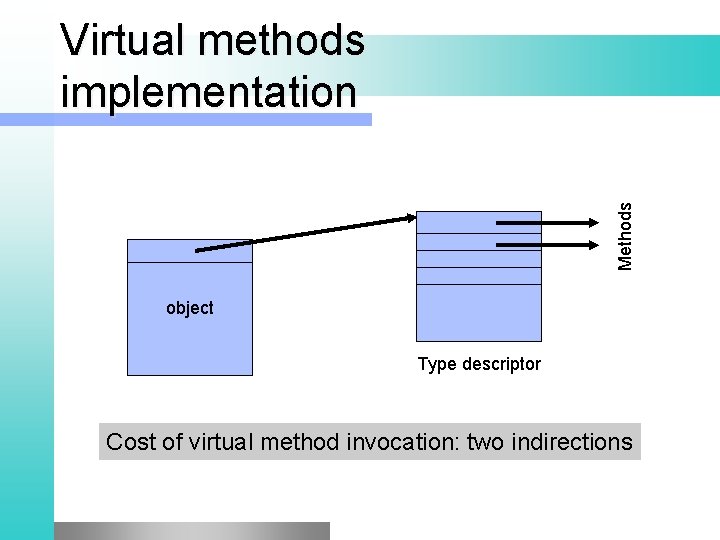 Virtual methods implementation

object

Type descriptor

Methods

Cost of virtual method invocation: two indirections